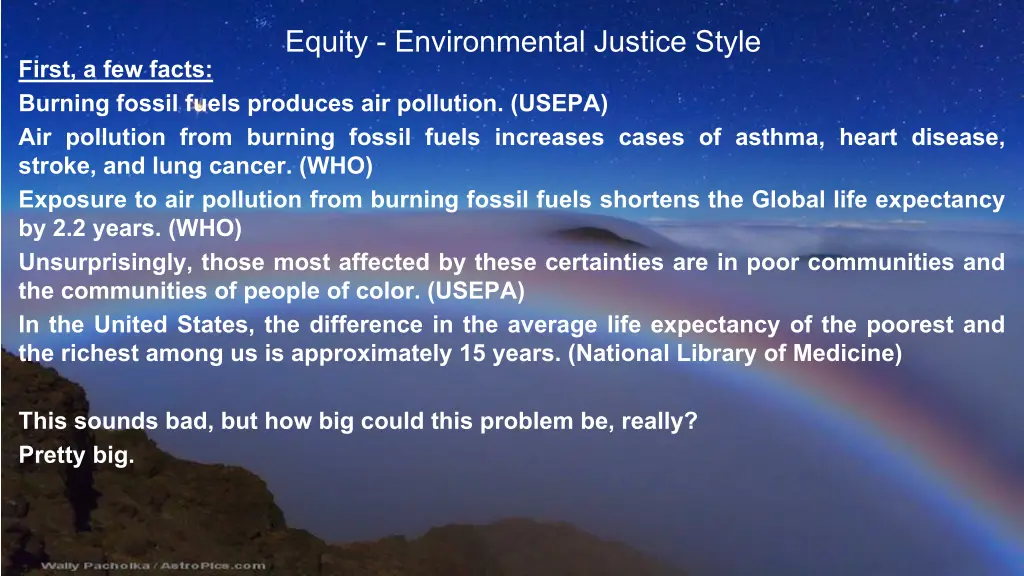 Equity - Environmental Justice Style

First, a few facts:

Burning fossil fuels produces air pollution. (USEPA)

Air pollution from burning fossil fuels increases cases of asthma, heart disease, stroke, and lung cancer. (WHO)

Exposure to air pollution from burning fossil fuels shortens the Global life expectancy by 2.2 years. (WHO)

Unsurprisingly, those most affected by these certainties are in poor communities and the communities of people of color. (USEPA)

In the United States, the difference in the average life expectancy of the poorest and the richest among us is approximately 15 years. (National Library of Medicine)

This sounds bad, but how big could this problem be, really?

Pretty big.

Wally Pacholka / AstroPics.com